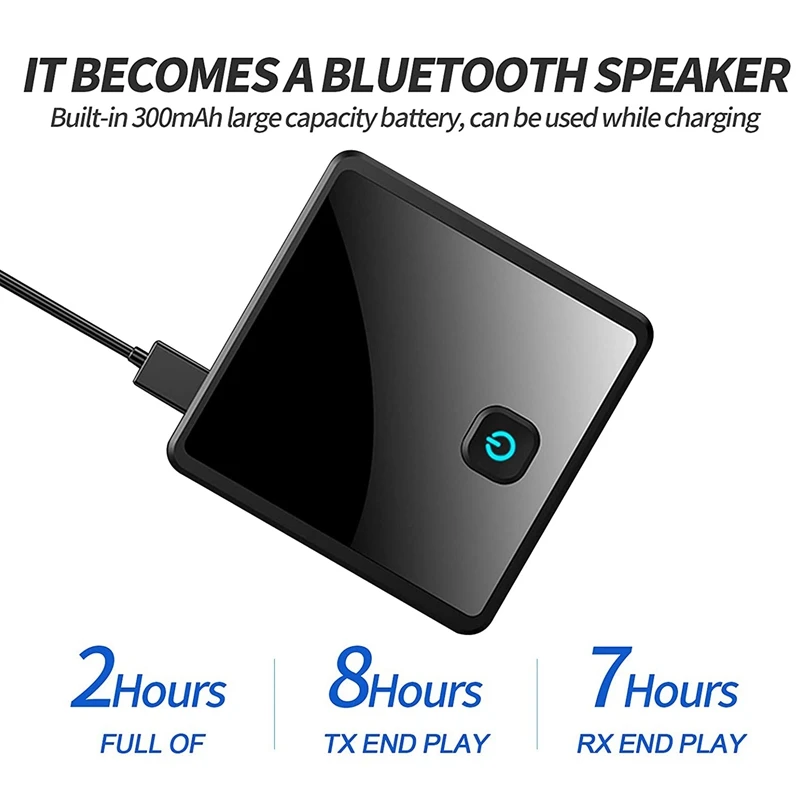 IT BECOMES A BLUETOOTH SPEAKER
Built-in 300mAh large capacity battery, can be used while charging

2Hours
FULL OF

8Hours
TX END PLAY

7Hours
RX END PLAY